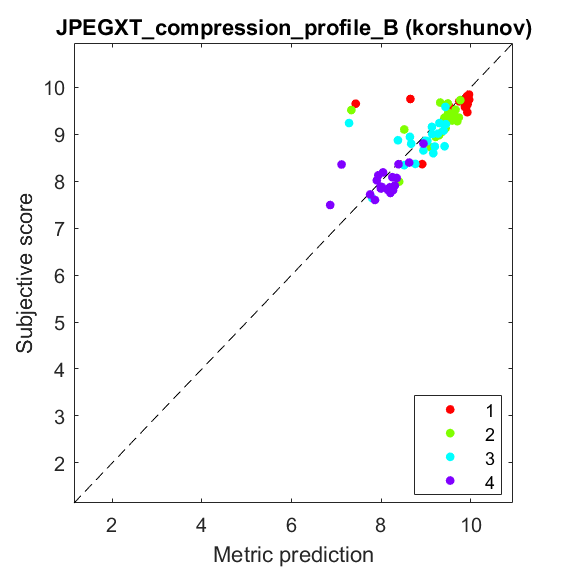 JPEGXT_compression_profile_B (korshunov)

Subjective score

10
9
8
7
6
5
4
3
2

2
4
6
8
10

Metric prediction

1
2
3
4